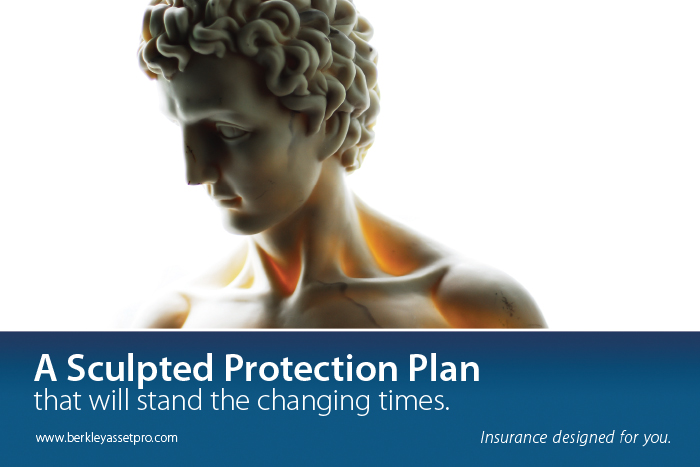 A Sculpted Protection Plan
that will stand the changing times.

www.berkleyassetpro.com

Insurance designed for you.